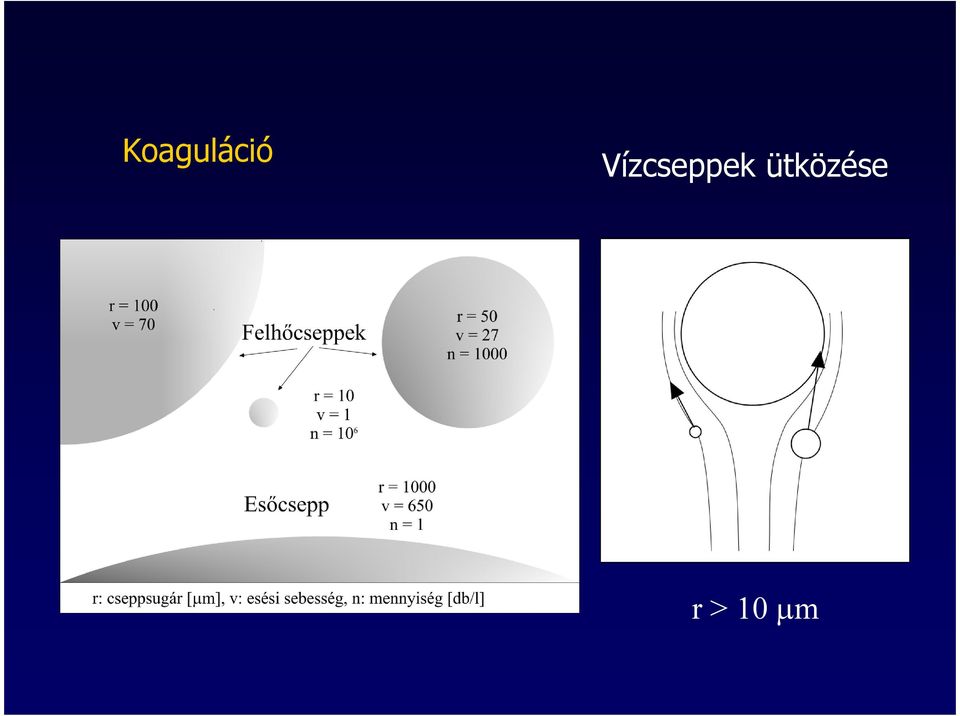 Koaguláció

Vízcseppek ütközése

r = 100
v = 70

Felhőcseppek

r = 50
v = 27
n = 1000

r = 10
v = 1
n = $10^6$

Esőcsepp

r = 1000
v = 650
n = 1

r: cseppsugár [μm], v: esési sebesség, n: mennyiség [db/l]

r > 10 μm